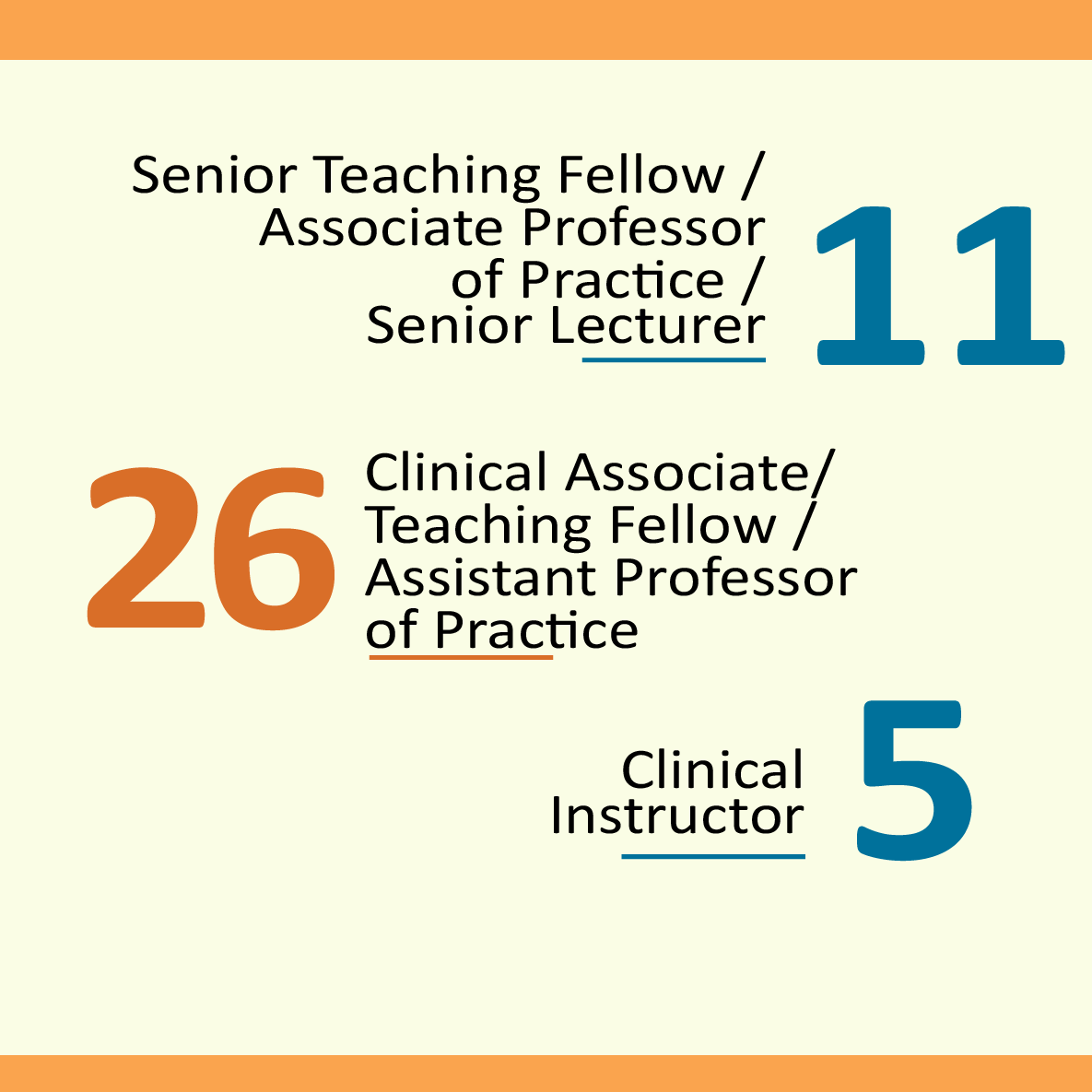 Senior Teaching Fellow / Associate Professor of Practice / Senior Lecturer

11

26

Clinical Associate/ Teaching Fellow / Assistant Professor of Practice

Clinical Instructor

5